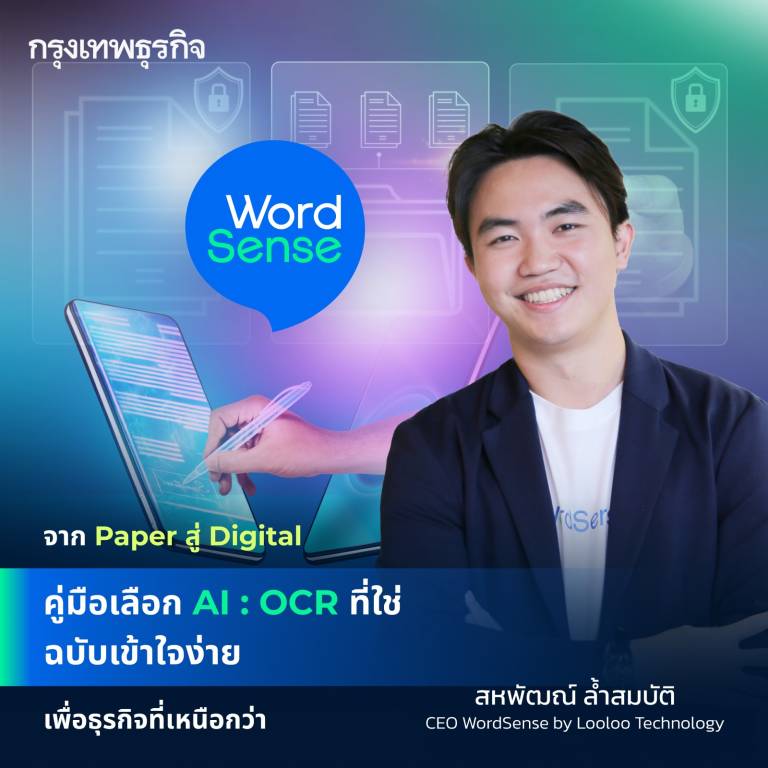 กรุงเทพธุรกิจ

Word Sense

จาก Paper สู่ Digital

คู่มือเลือก AI : OCR ที่ใช่ ฉบับเข้าใจง่าย

เพื่อธุรกิจที่เหนือกว่า

สหพัฒณ์ ล้ำสมบัติ
CEO WordSense by Looloo Technology